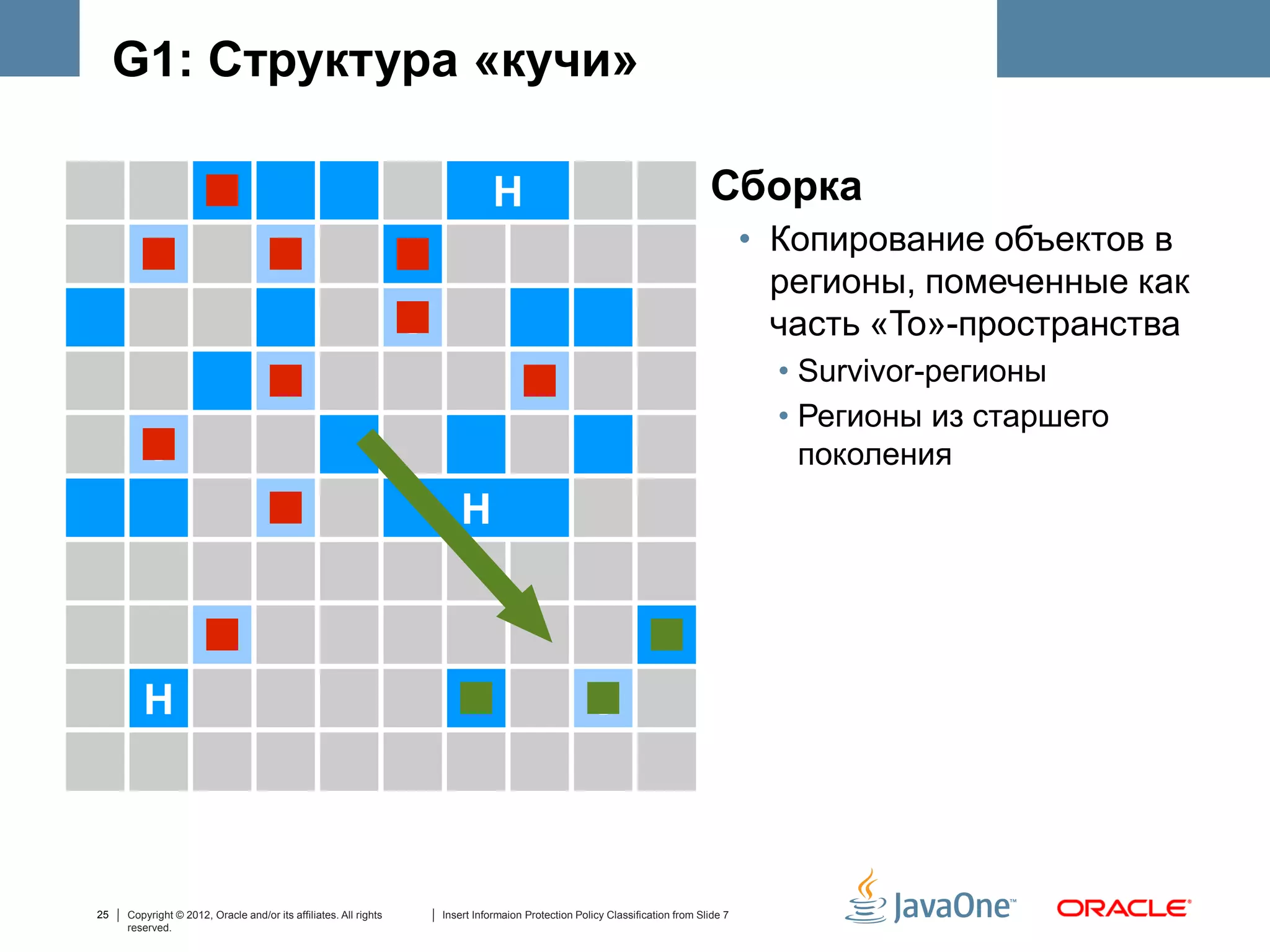 G1: Структура «кучи»

H

H

H

Сборка

• Копирование объектов в регионы, помеченные как часть «To»-пространства
  • Survivor-регионы
  • Регионы из старшего поколения

25 | Copyright © 2012, Oracle and/or its affiliates. All rights reserved.

| Insert Informaion Protection Policy Classification from Slide 7

JavaOne™

ORACLE®